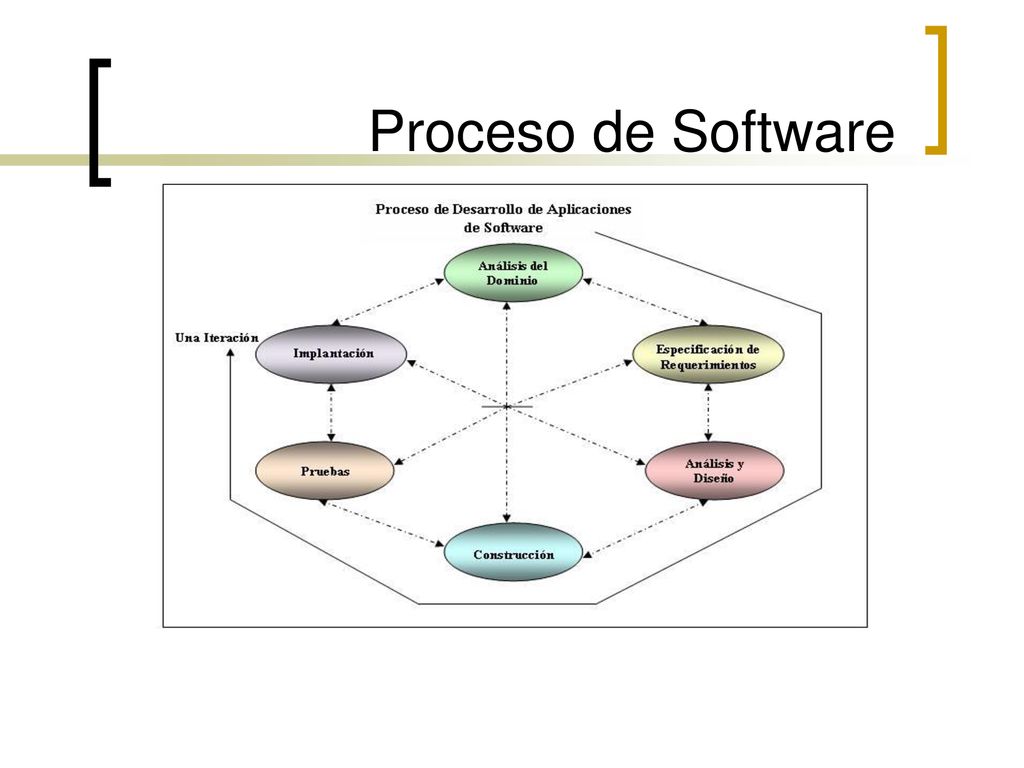 Proceso de Software

Proceso de Desarrollo de Aplicaciones de Software

Análisis del Dominio

Una Iteración

Implantación

Especificación de Requerimientos

Pruebas

Análisis y Diseño

Construcción